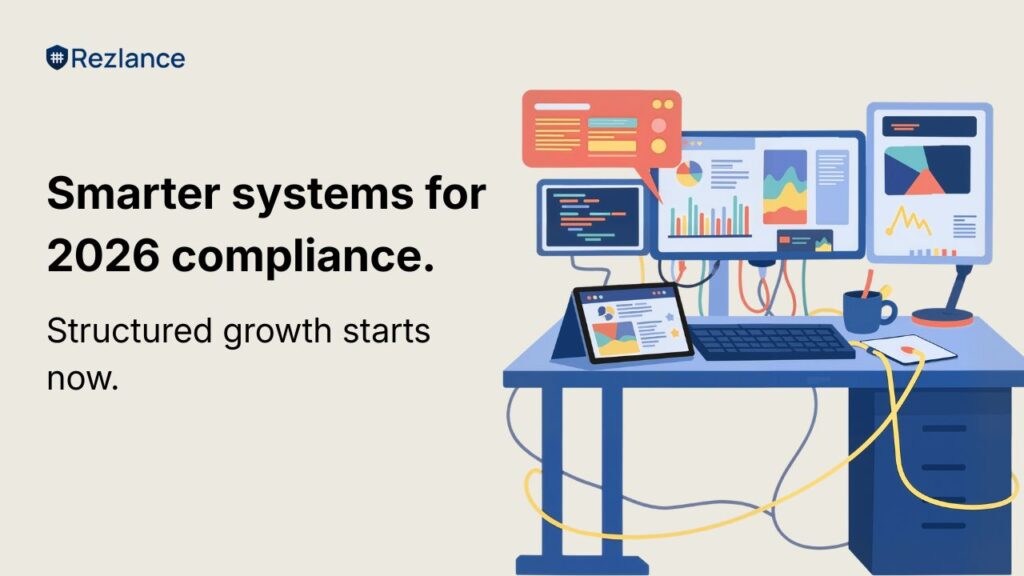 Rezlance

Smarter systems for 2026 compliance.

Structured growth starts now.